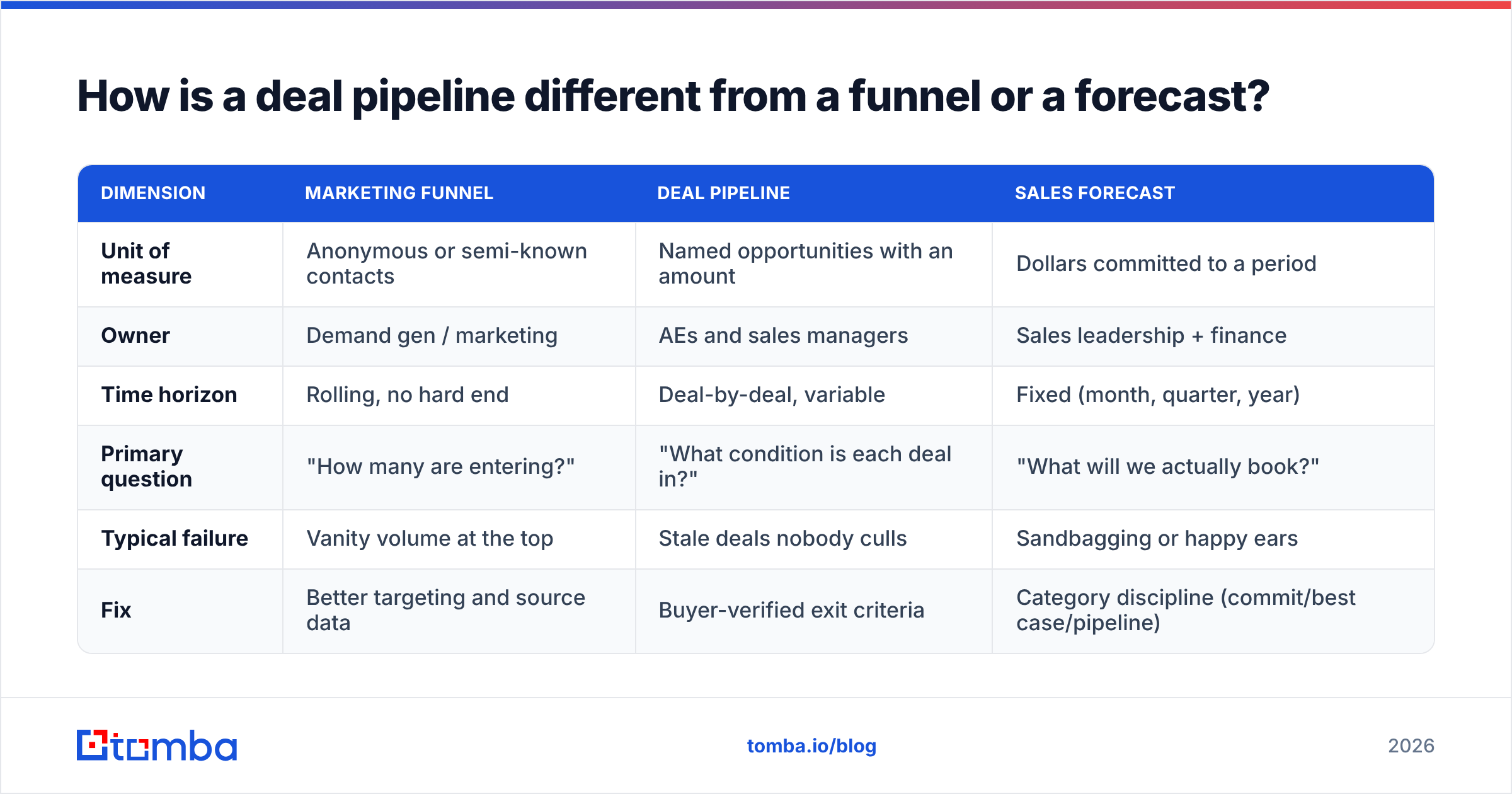 How is a deal pipeline different from a funnel or a forecast?

| DIMENSION | MARKETING FUNNEL | DEAL PIPELINE | SALES FORECAST |
|---|---|---|---|
| Unit of measure | Anonymous or semi-known contacts | Named opportunities with an amount | Dollars committed to a period |
| Owner | Demand gen / marketing | AEs and sales managers | Sales leadership + finance |
| Time horizon | Rolling, no hard end | Deal-by-deal, variable | Fixed (month, quarter, year) |
| Primary question | "How many are entering?" | "What condition is each deal in?" | "What will we actually book?" |
| Typical failure | Vanity volume at the top | Stale deals nobody culls | Sandbagging or happy ears |
| Fix | Better targeting and source data | Buyer-verified exit criteria | Category discipline (commit/best case/pipeline) |

tomba

tomba.io/blog

2026